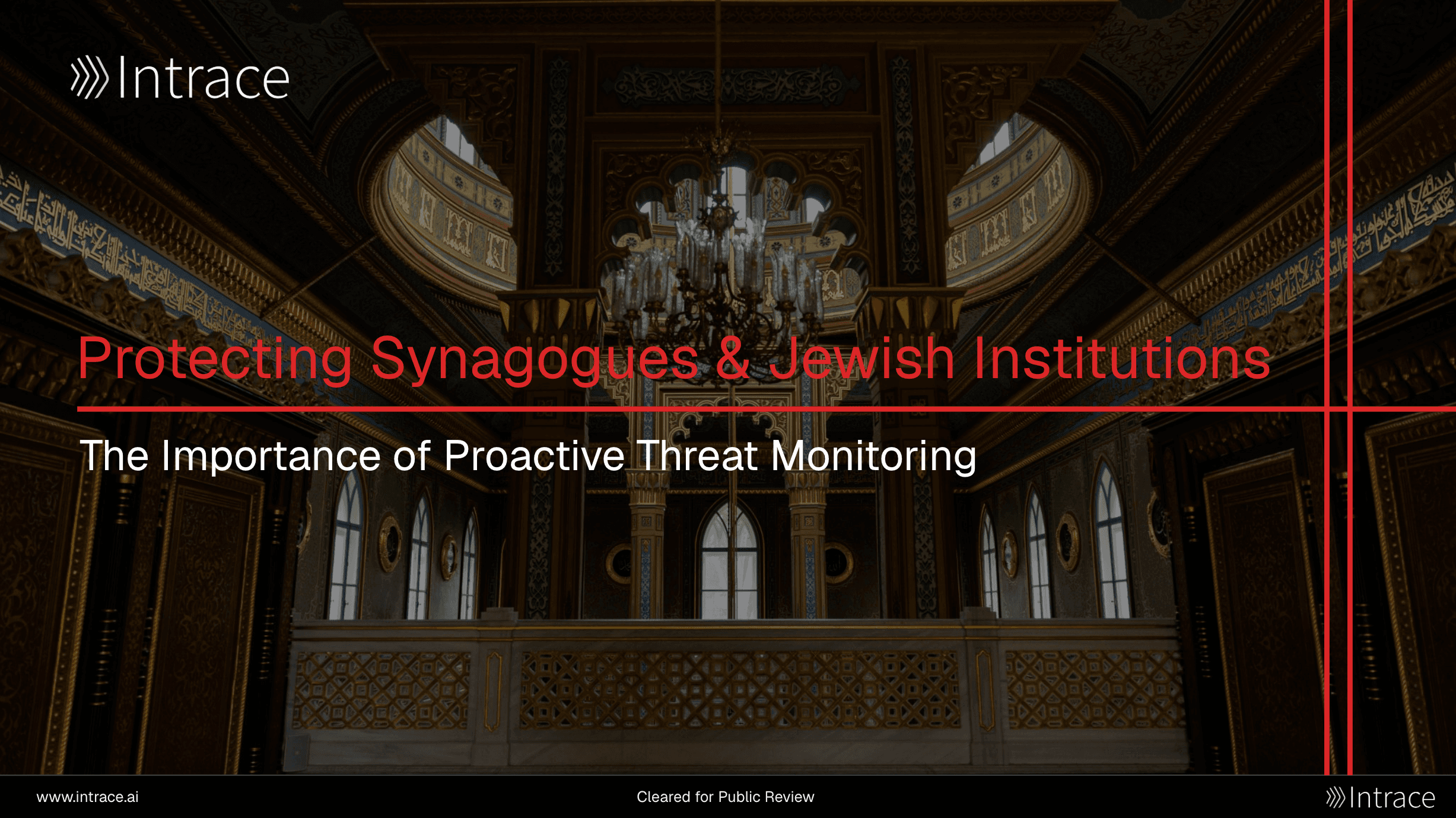 Intrace

Protecting Synagogues & Jewish Institutions

The Importance of Proactive Threat Monitoring

www.intrace.ai

Cleared for Public Review

Intrace